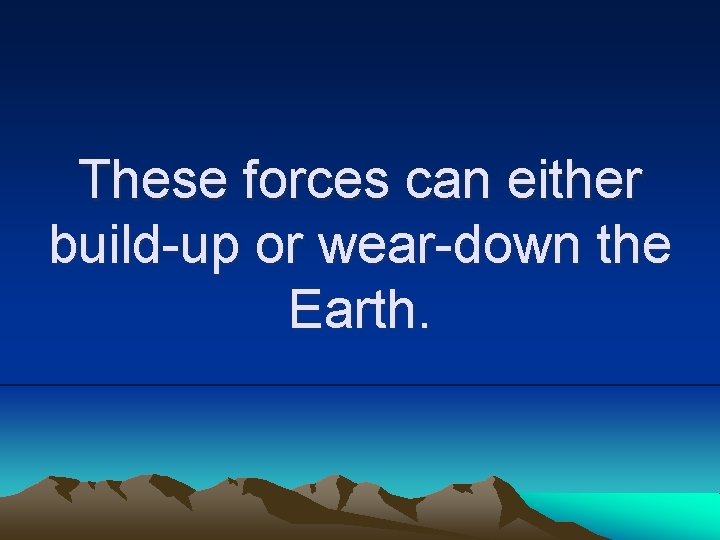 These forces can either build-up or wear-down the Earth.